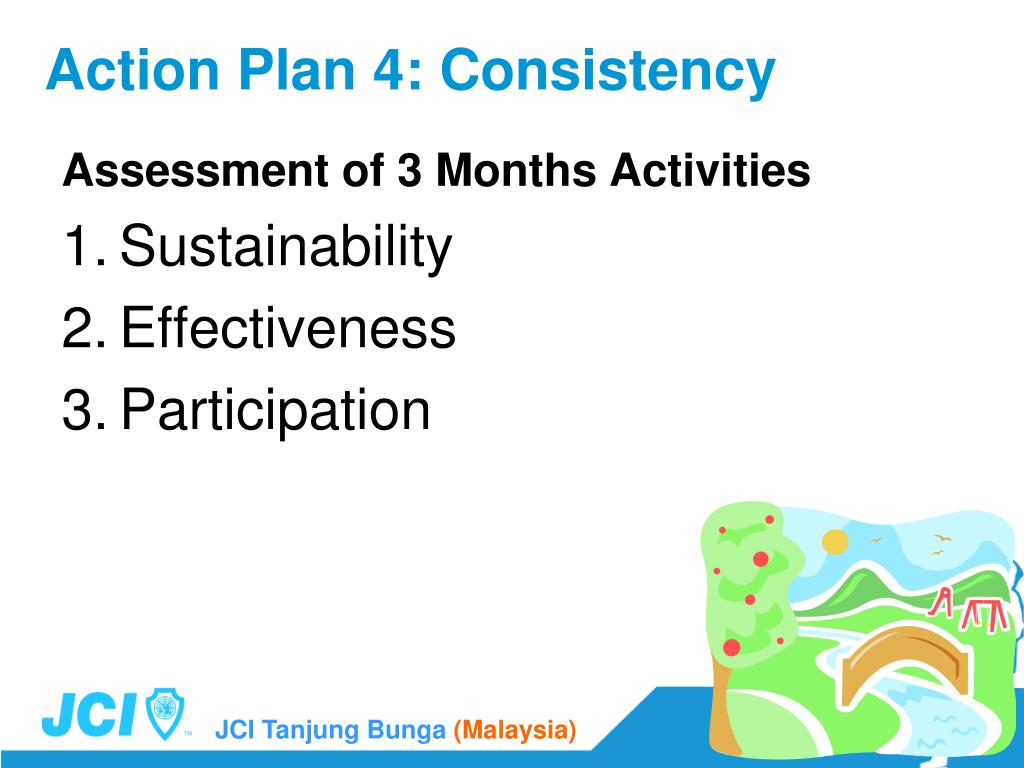 Action Plan 4: Consistency

Assessment of 3 Months Activities

1. Sustainability
2. Effectiveness
3. Participation

JCI™

JCI Tanjung Bunga (Malaysia)